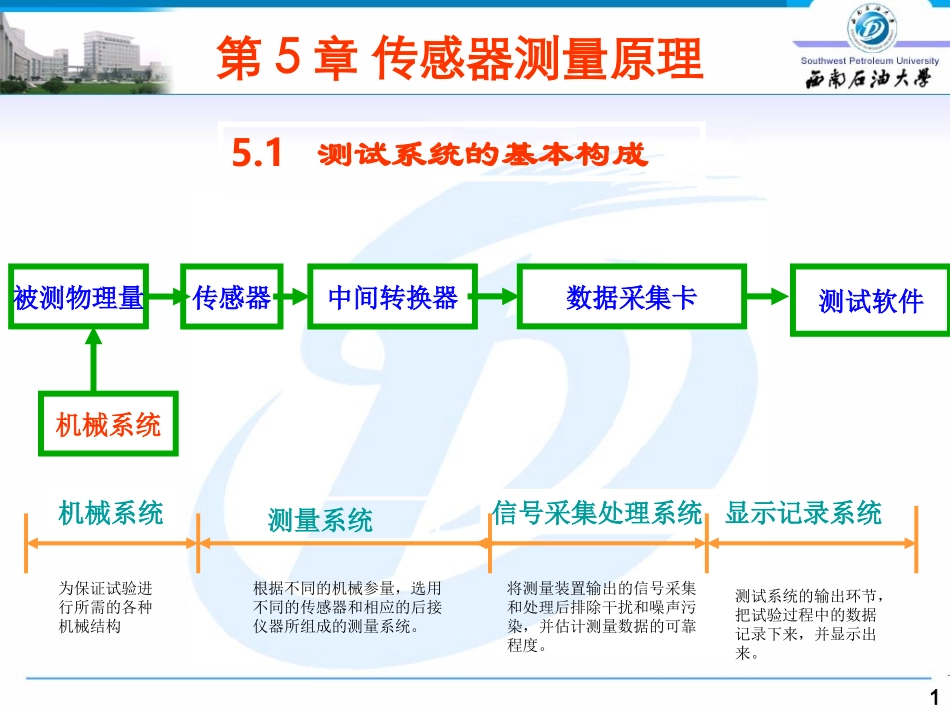 第 5 章 传感器测量原理

Southwest Petroleum University
西南石油大學

5.1 测试系统的基本构成

被测物理量

传感器

中间转换器

数据采集卡

测试软件

机械系统

机械系统

测量系统

信号采集处理系统

显示记录系统

为保证试验进行所需的各种机械结构

根据不同的机械参量，选用不同的传感器和相应的后接仪器所组成的测量系统。

将测量装置输出的信号采集和处理后排除干扰和噪声污染，并估计测量数据的可靠程度。

测试系统的输出环节，把试验过程中的数据记录下来，并显示出来。

1